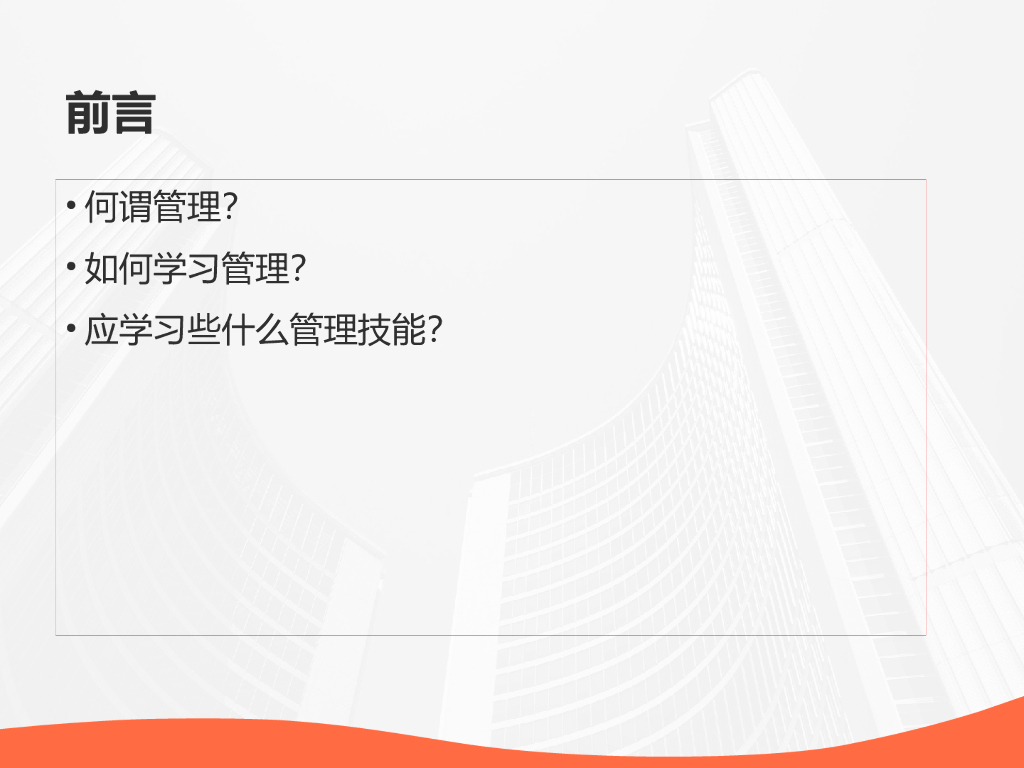 前言

• 何谓管理?
• 如何学习管理?
• 应学习些什么管理技能?